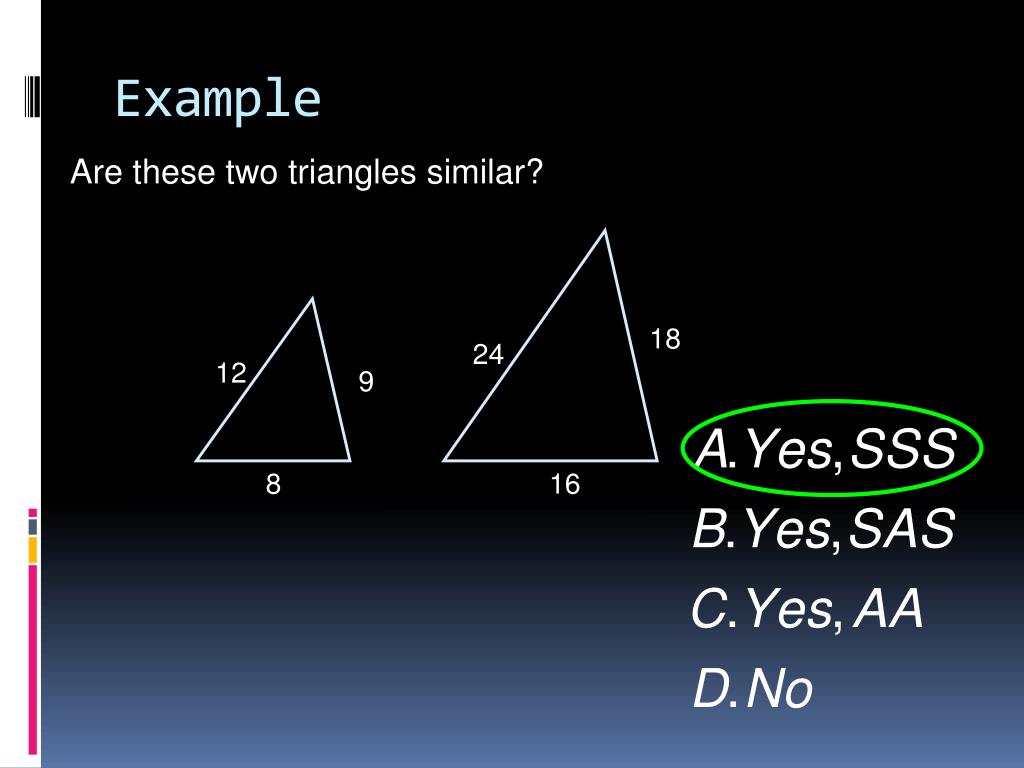 Example

Are these two triangles similar?

12
9
8

24
18
16

A. Yes, SSS
B. Yes, SAS
C. Yes, AA
D. No